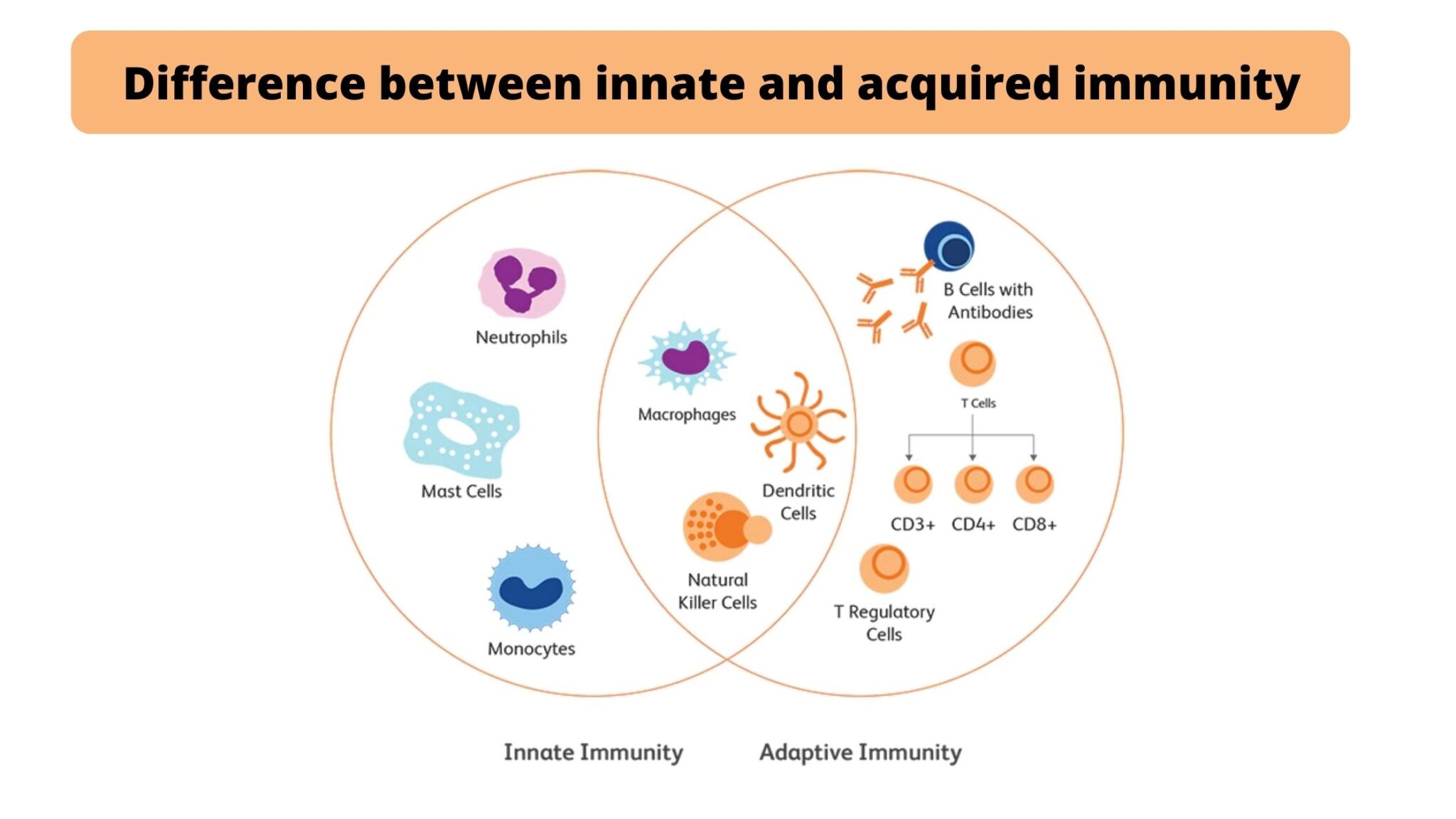 Difference between innate and acquired immunity

Neutrophils

Mast Cells

Monocytes

Macrophages

Dendritic Cells

Natural Killer Cells

B Cells with Antibodies

T Cells

CD3+

CD4+

CD8+

T Regulatory Cells

Innate Immunity

Adaptive Immunity